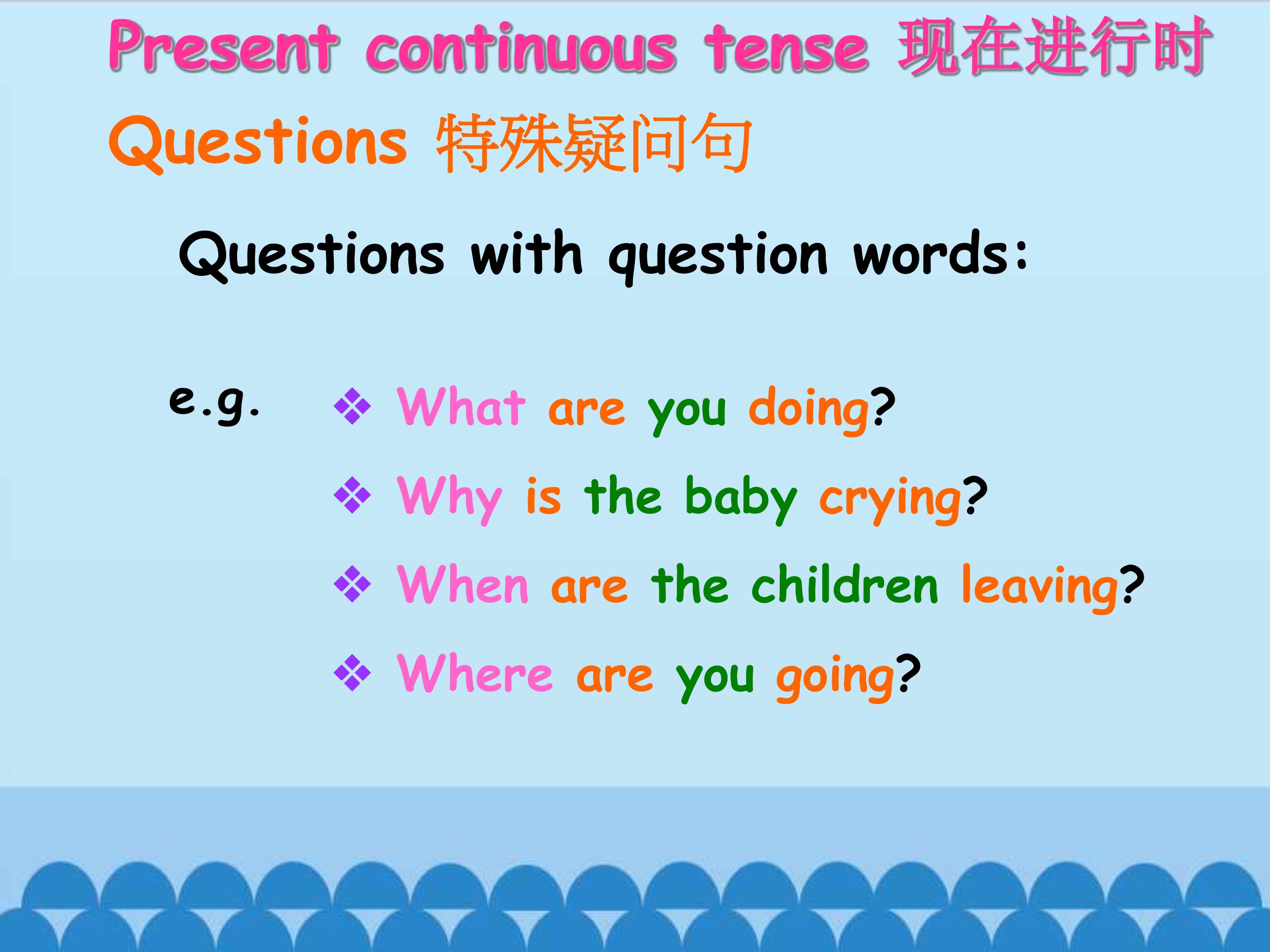 Present continuous tense 现在进行时

Questions 特殊疑问句

Questions with question words:

e.g.

❖ What are you doing?

❖ Why is the baby crying?

❖ When are the children leaving?

❖ Where are you going?